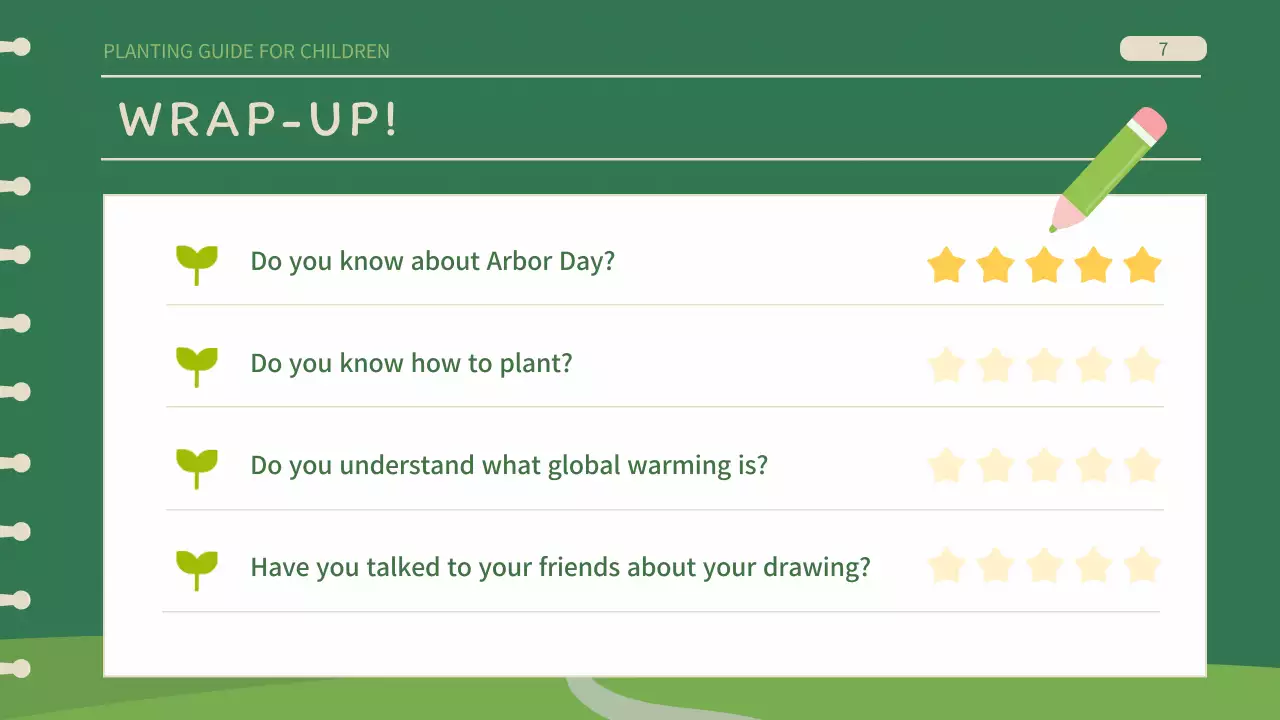 PLANTING GUIDE FOR CHILDREN

7

WRAP-UP!

Do you know about Arbor Day?

Do you know how to plant?

Do you understand what global warming is?

Have you talked to your friends about your drawing?